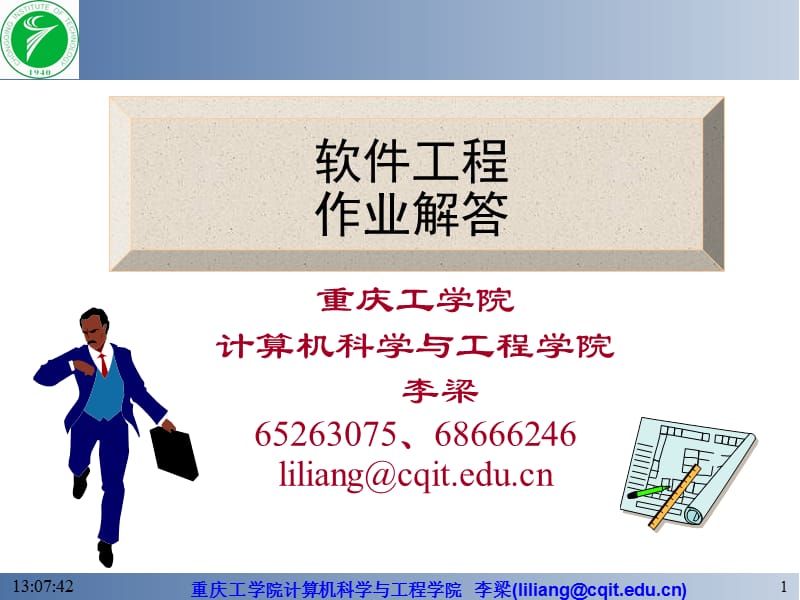 CHONGQING INSTITUTE OF TECHNOLOGY
1940

软件工程
作业解答

重庆工学院
计算机科学与工程学院
李梁
65263075、68666246
liliang@cqit.edu.cn

13:07:42
重庆工学院计算机科学与工程学院 李梁(liliang@cqit.edu.cn)
1